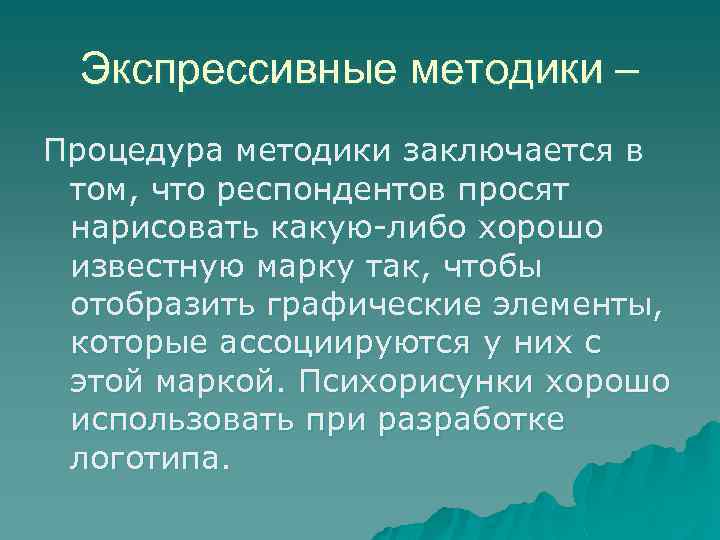 Экспрессивные методики –

Процедура методики заключается в том, что респондентов просят нарисовать какую-либо хорошо известную марку так, чтобы отобразить графические элементы, которые ассоциируются у них с этой маркой. Психорисунки хорошо использовать при разработке логотипа.